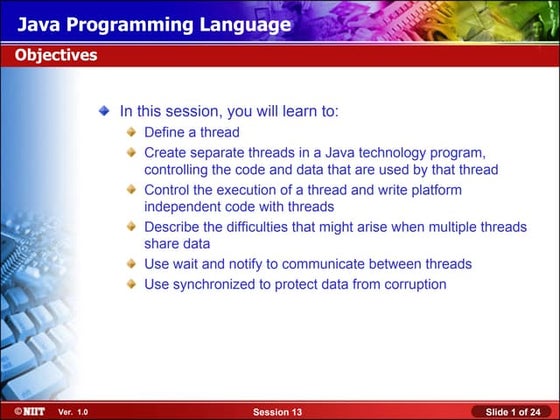 Java Programming Language

Objectives

In this session, you will learn to:

Define a thread

Create separate threads in a Java technology program, controlling the code and data that are used by that thread

Control the execution of a thread and write platform independent code with threads

Describe the difficulties that might arise when multiple threads share data

Use wait and notify to communicate between threads

Use synchronized to protect data from corruption

©NIIT Ver. 1.0

Session 13

Slide 1 of 24